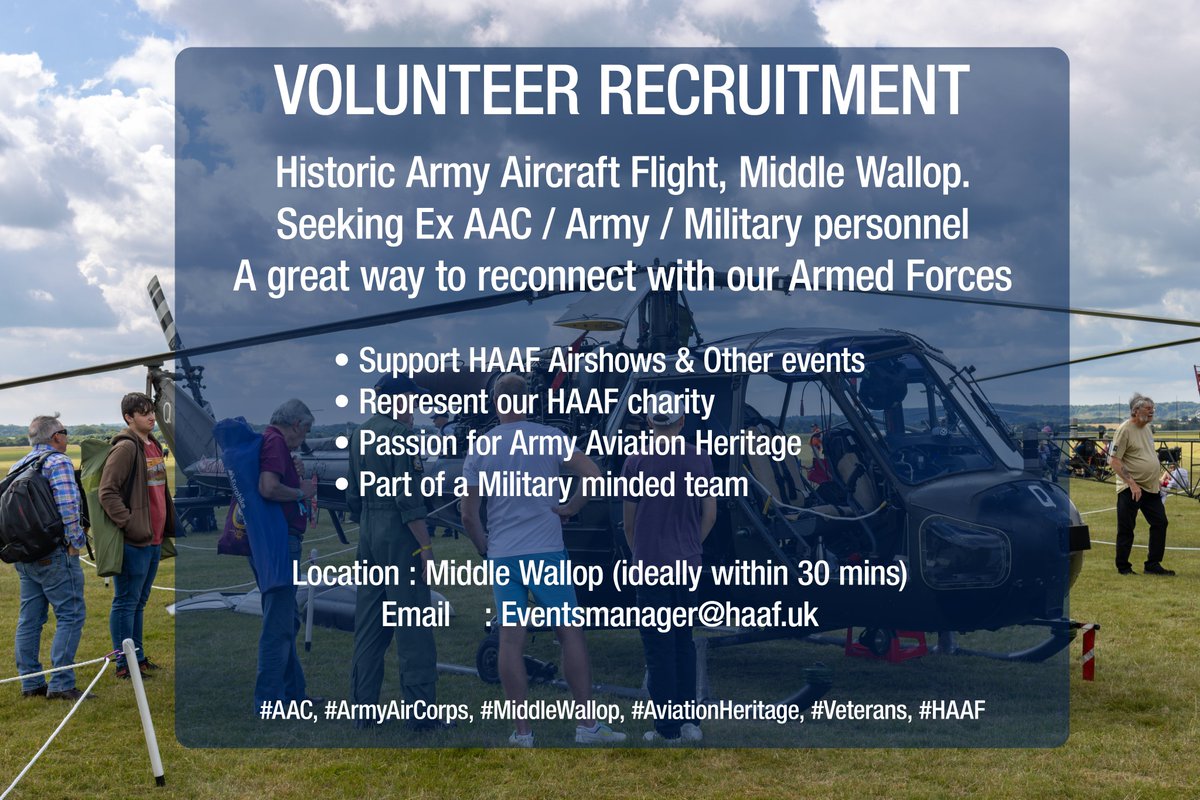 VOLUNTEER RECRUITMENT

Historic Army Aircraft Flight, Middle Wallop.
Seeking Ex AAC / Army / Military personnel
A great way to reconnect with our Armed Forces

• Support HAAF Airshows & Other events
• Represent our HAAF charity
• Passion for Army Aviation Heritage
• Part of a Military minded team

Location : Middle Wallop (ideally within 30 mins)
Email : Eventsmanager@haaf.uk

#AAC, #ArmyAirCorps, #MiddleWallop, #AviationHeritage, #Veterans, #HAAF